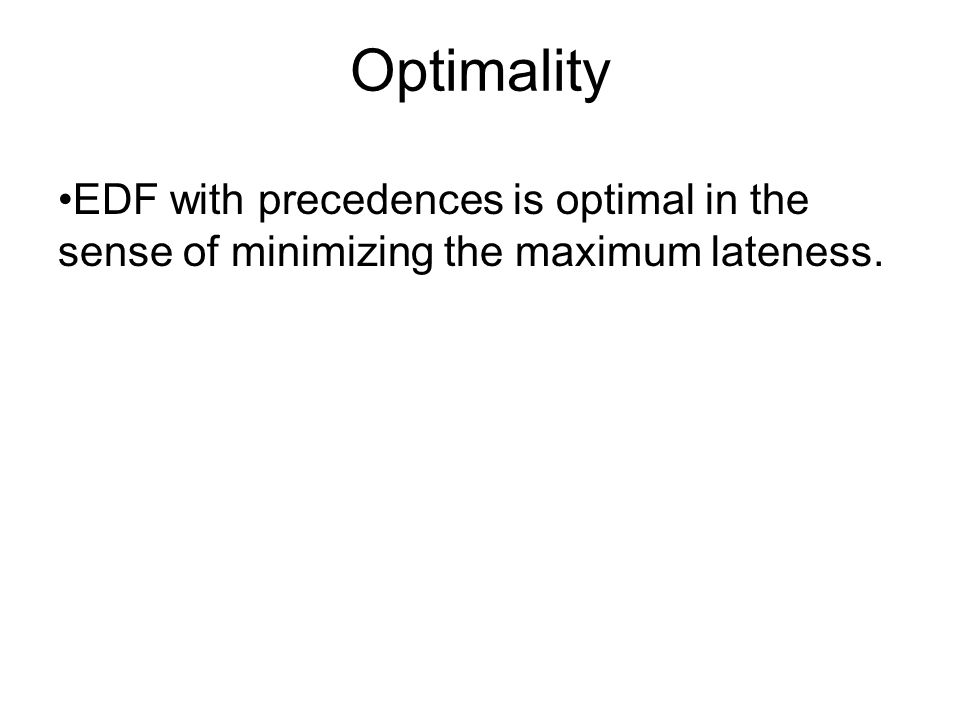 Optimality

•EDF with precedences is optimal in the sense of minimizing the maximum lateness.